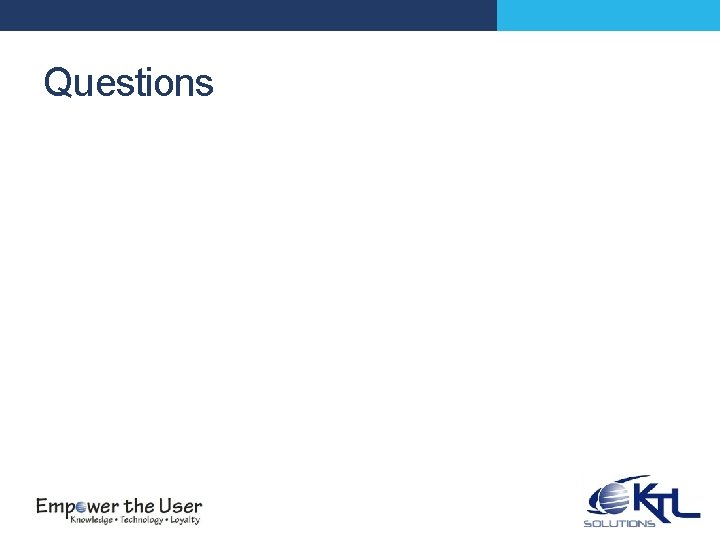 Questions

Empower the User
Knowledge • Technology • Loyalty

KTL
SOLUTIONS